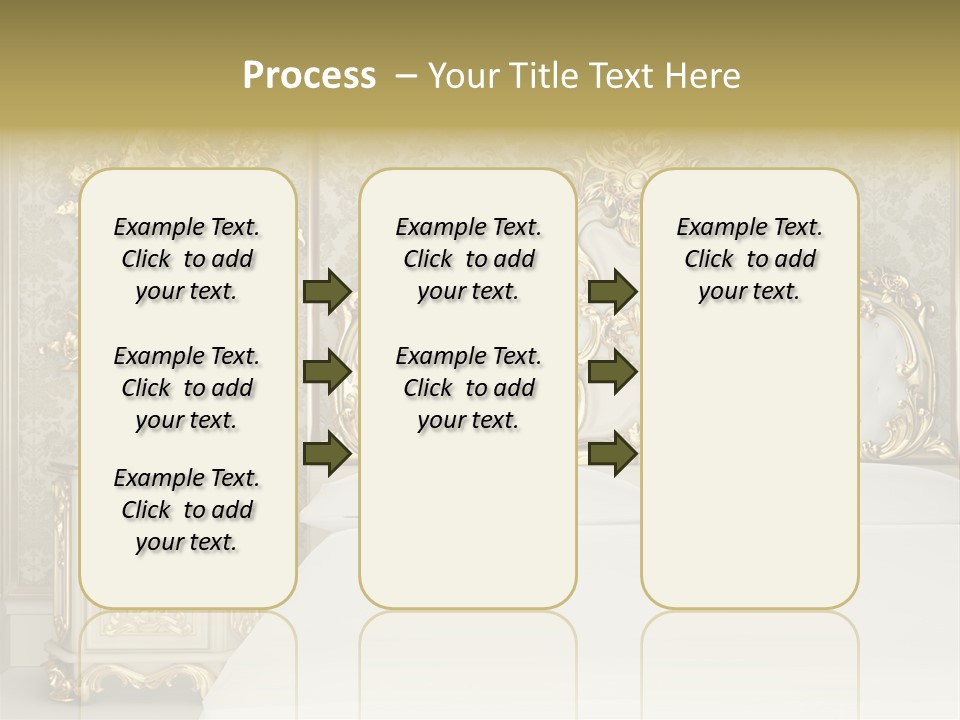 Process – Your Title Text Here

Example Text. Click to add your text.

Example Text. Click to add your text.

Example Text. Click to add your text.

Example Text. Click to add your text.

Example Text. Click to add your text.

Example Text. Click to add your text.